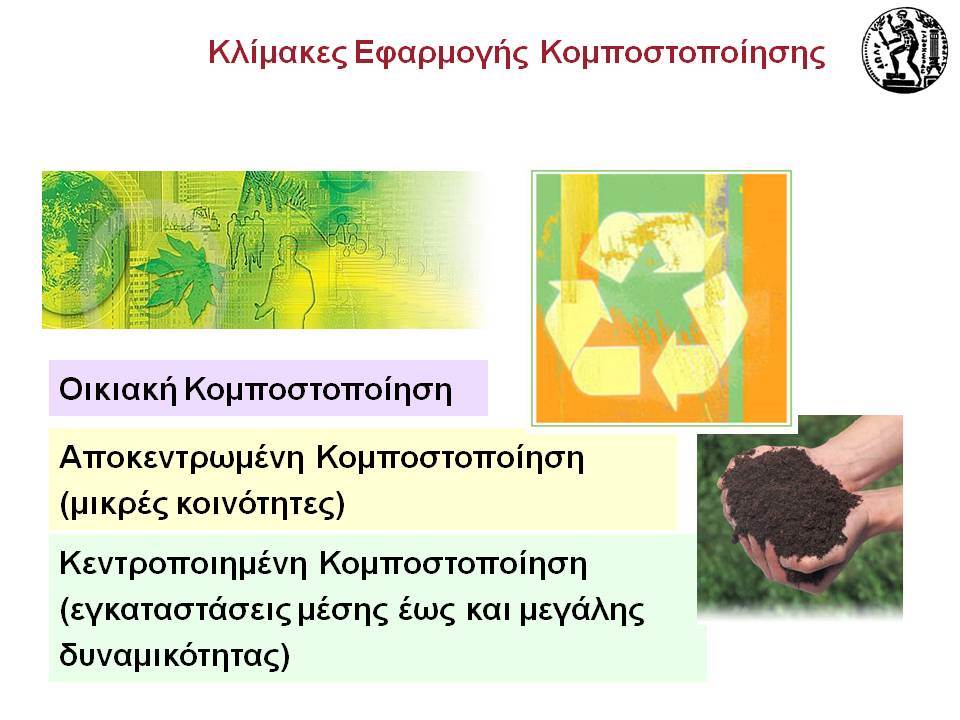 Κλίμακες Εφαρμογής Κομποστοποίησης

Οικιακή Κομποστοποίηση

Αποκεντρωμένη Κομποστοποίηση (μικρές κοινότητες)

Κεντροποιημένη Κομποστοποίηση (εγκαταστάσεις μέσης έως και μεγάλης δυναμικότητας)